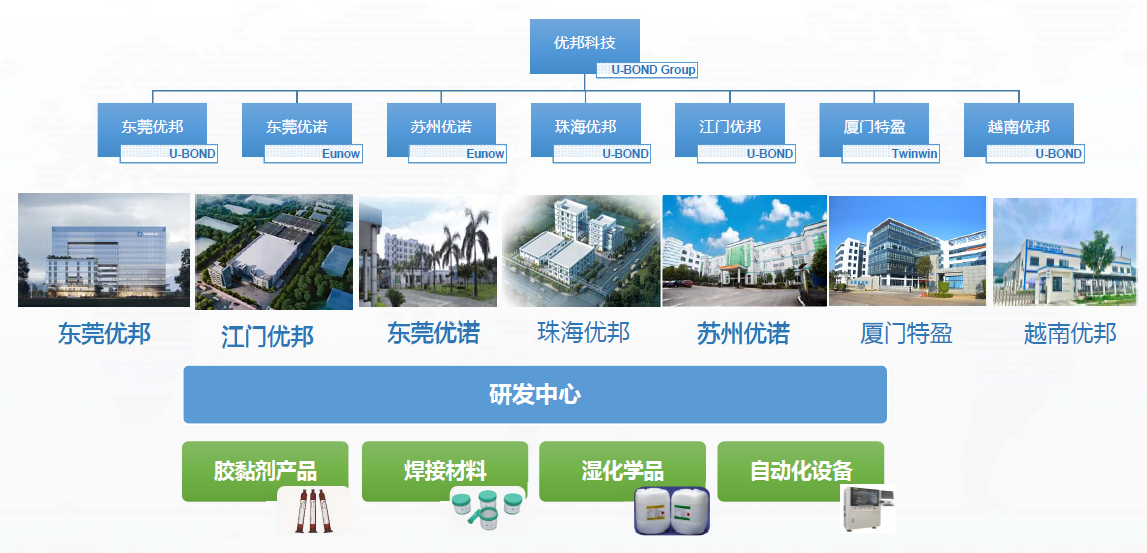 优邦科技
U-BOND Group

东莞优邦
U-BOND

东莞优诺
Eunow

苏州优诺
Eunow

珠海优邦
U-BOND

江门优邦
U-BOND

厦门特盈
Twinwin

越南优邦
U-BOND

东莞优邦

江门优邦

东莞优诺

珠海优邦

苏州优诺

厦门特盈

越南优邦

研发中心

胶黏剂产品

焊接材料

湿化学品

自动化设备